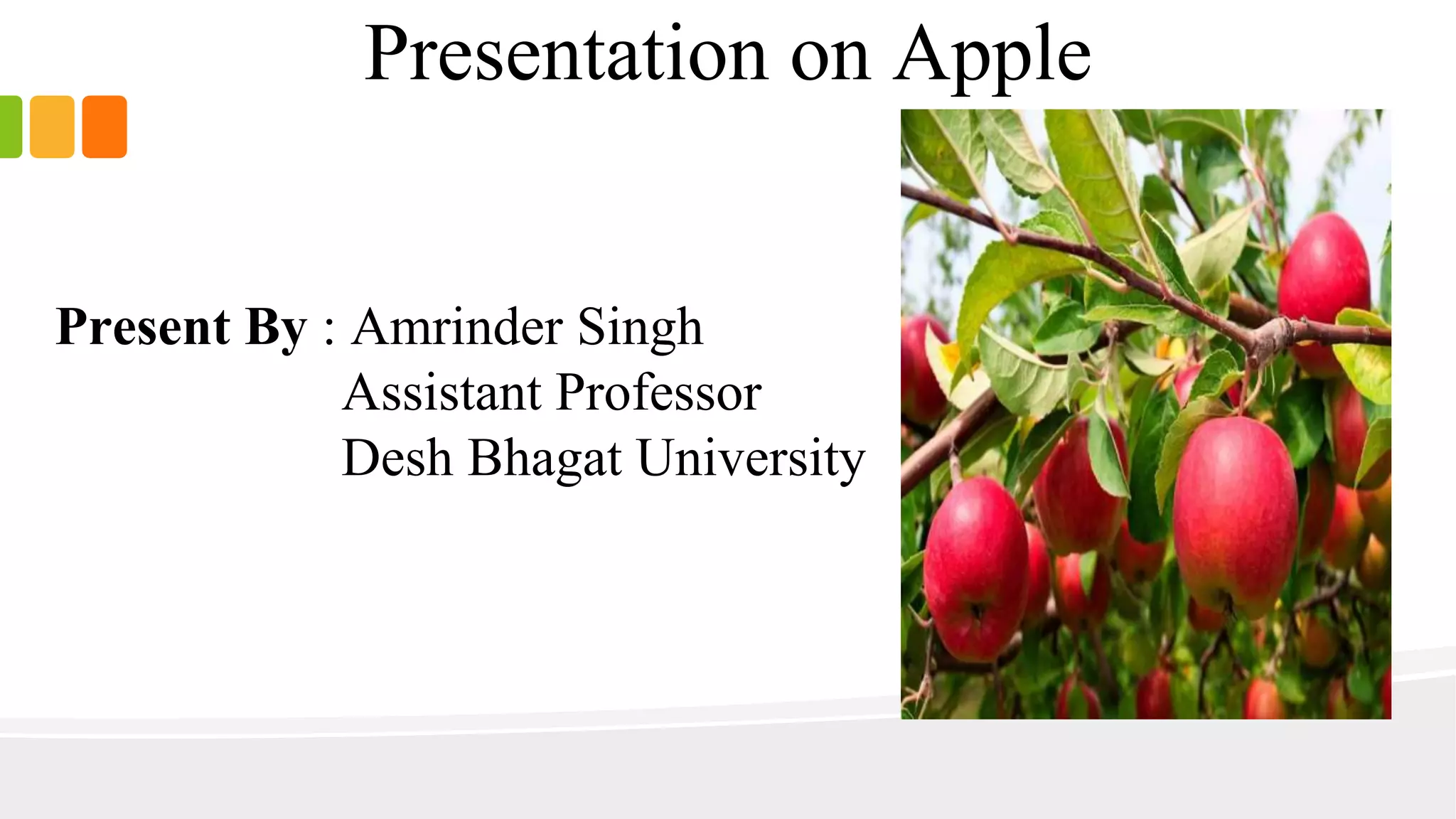 Presentation on Apple

Present By : Amrinder Singh
Assistant Professor
Desh Bhagat University